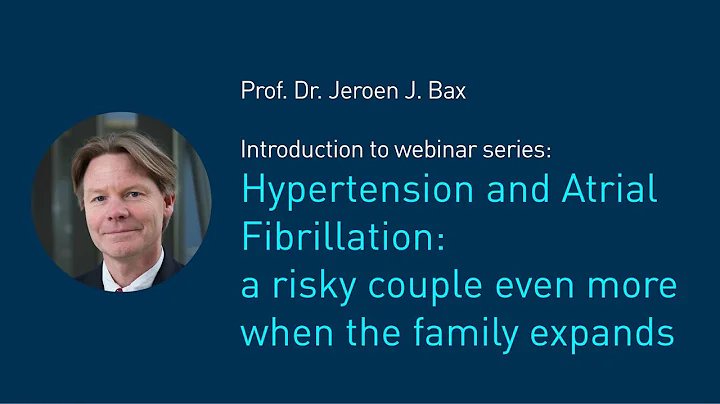 Prof. Dr. Jeroen J. Bax

Introduction to webinar series:
Hypertension and Atrial Fibrillation:
a risky couple even more when the family expands